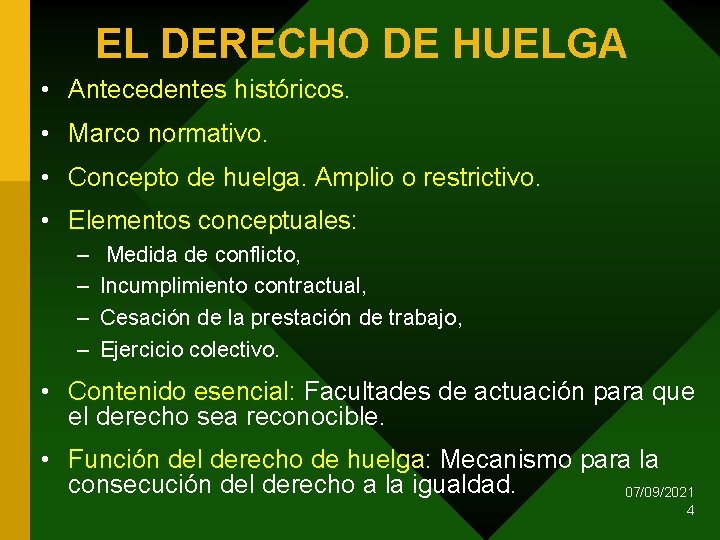 EL DERECHO DE HUELGA

• Antecedentes históricos.

• Marco normativo.

• Concepto de huelga. Amplio o restrictivo.

• Elementos conceptuales:
– Medida de conflicto,
– Incumplimiento contractual,
– Cesación de la prestación de trabajo,
– Ejercicio colectivo.

• Contenido esencial: Facultades de actuación para que el derecho sea reconocible.

• Función del derecho de huelga: Mecanismo para la consecución del derecho a la igualdad.

07/09/2021
4